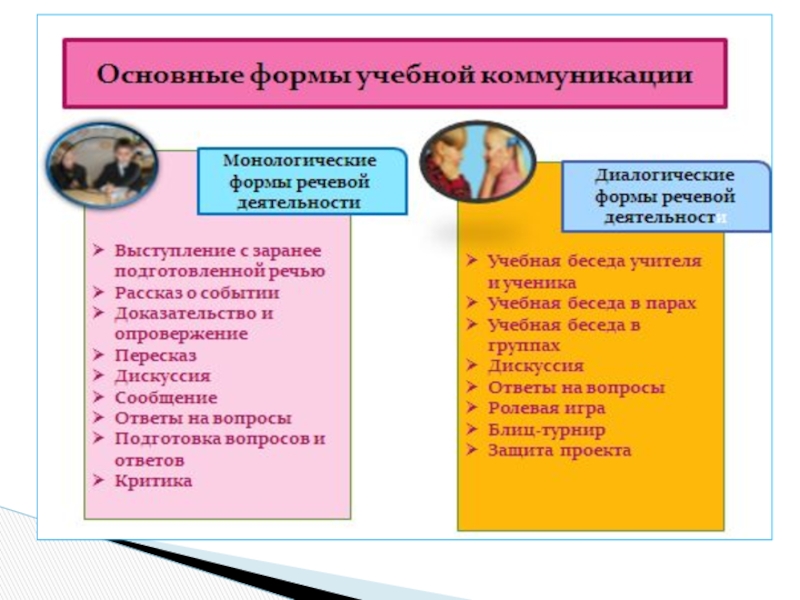 Основные формы учебной коммуникации

Монологические формы речевой деятельности

➢ Выступление с заранее подготовленной речью
➢ Рассказ о событии
➢ Доказательство и опровержение
➢ Пересказ
➢ Дискуссия
➢ Сообщение
➢ Ответы на вопросы
➢ Подготовка вопросов и ответов
➢ Критика

Диалогические формы речевой деятельности

➢ Учебная беседа учителя и ученика
➢ Учебная беседа в парах
➢ Учебная беседа в группах
➢ Дискуссия
➢ Ответы на вопросы
➢ Ролевая игра
➢ Блиц-турнир
➢ Защита проекта